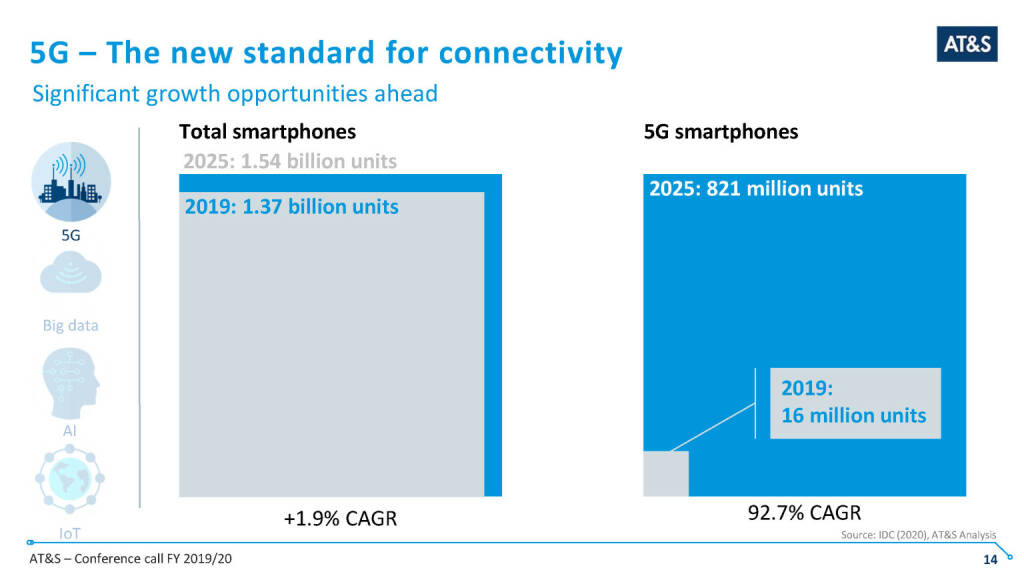 5G – The new standard for connectivity

AT&S

Significant growth opportunities ahead

5G

Big data

AI

IoT

Total smartphones

2025: 1.54 billion units

2019: 1.37 billion units

+1.9% CAGR

5G smartphones

2025: 821 million units

2019:
16 million units

92.7% CAGR

Source: IDC (2020), AT&S Analysis

AT&S – Conference call FY 2019/20

14